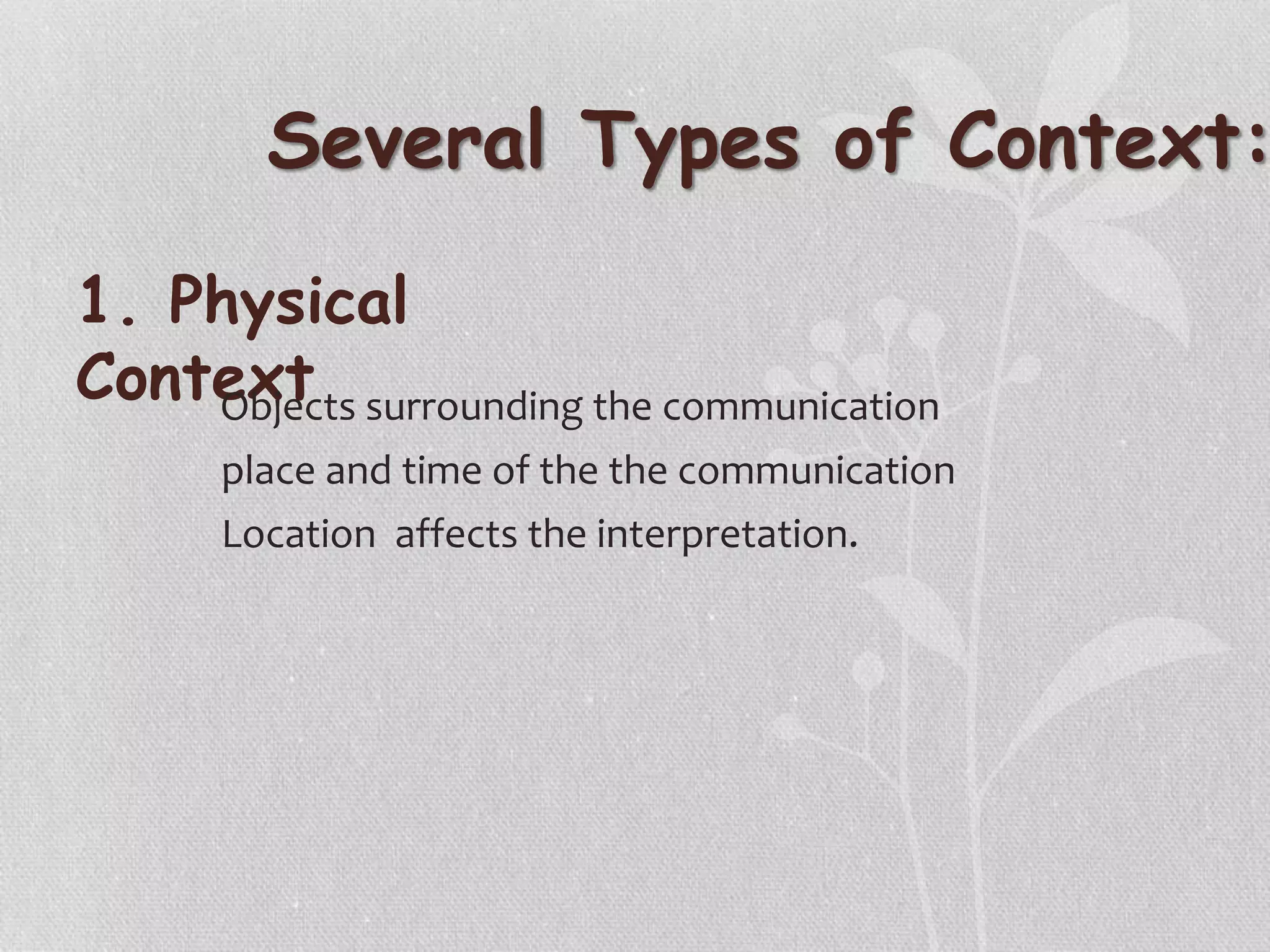 Several Types of Context:

1. Physical Context

Objects surrounding the communication
place and time of the the communication
Location affects the interpretation.